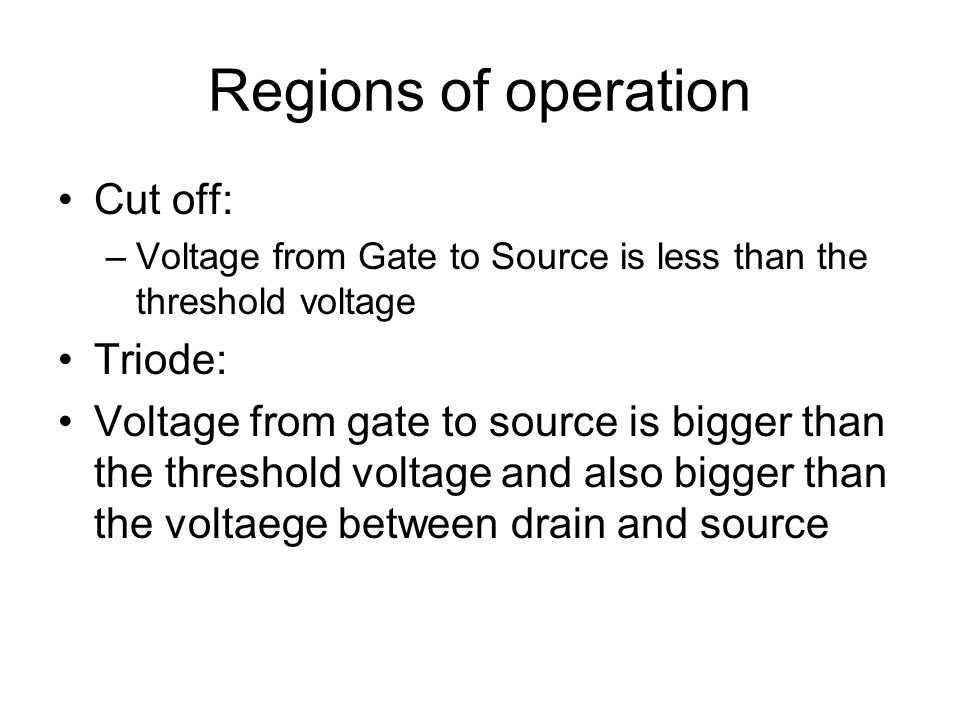 Regions of operation

• Cut off:
– Voltage from Gate to Source is less than the threshold voltage
• Triode:
• Voltage from gate to source is bigger than the threshold voltage and also bigger than the voltaege between drain and source